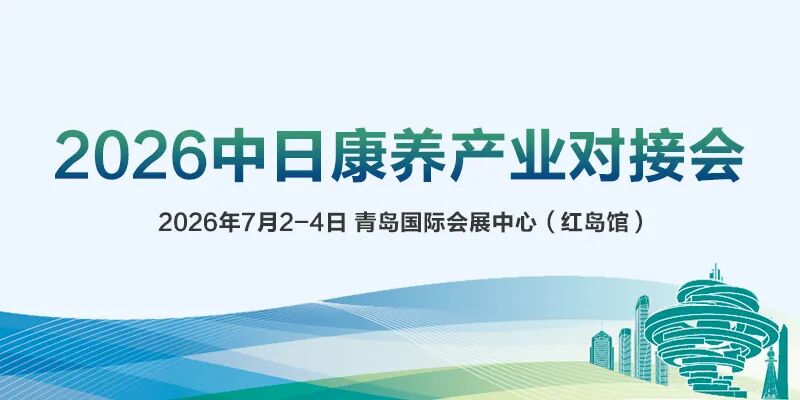 2026中日康养产业对接会

2026年7月2-4日 青岛国际会展中心（红岛馆）